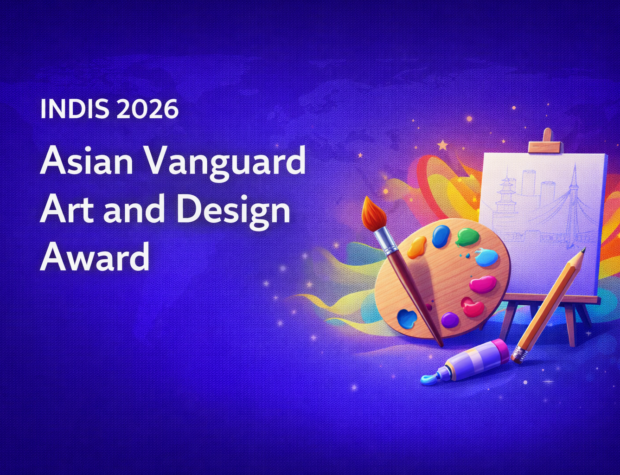 INDIS 2026

Asian Vanguard Art and Design Award